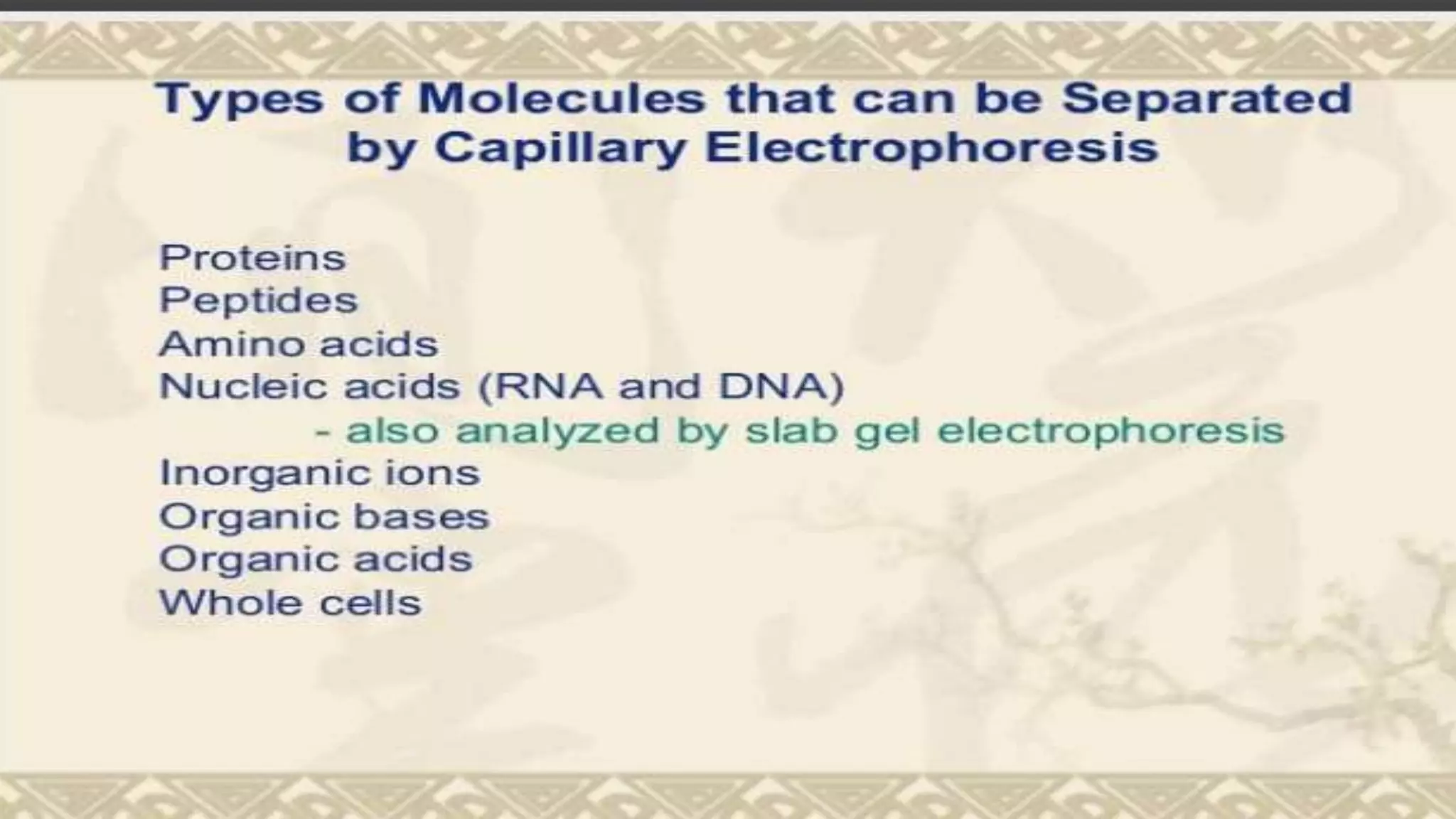 Types of Molecules that can be Separated by Capillary Electrophoresis

Proteins
Peptides
Amino acids
Nucleic acids (RNA and DNA)
- also analyzed by slab gel electrophoresis
Inorganic ions
Organic bases
Organic acids
Whole cells